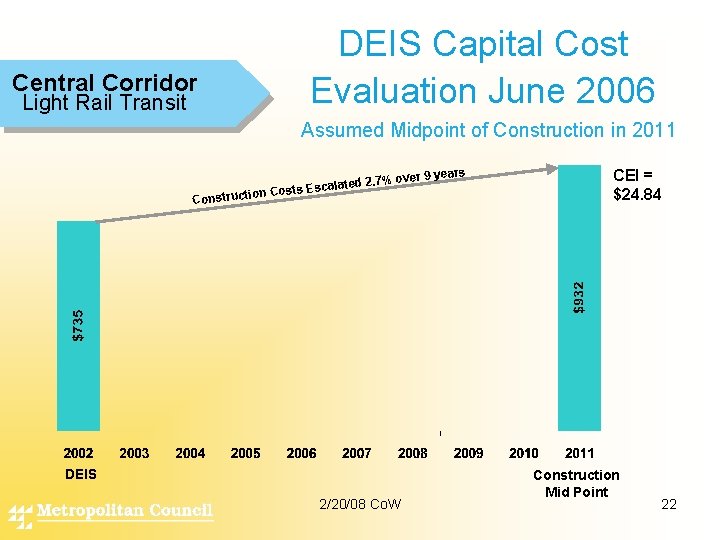 Central Corridor
Light Rail Transit

DEIS Capital Cost Evaluation June 2006

Assumed Midpoint of Construction in 2011

Construction Costs Escalated 2.7% over 9 years

CEI = $24.84

$735

$932

2002 2003 2004 2005 2006 2007 2008 2009 2010 2011

DEIS

Construction Mid Point

Metropolitan Council

2/20/08 CoW

22